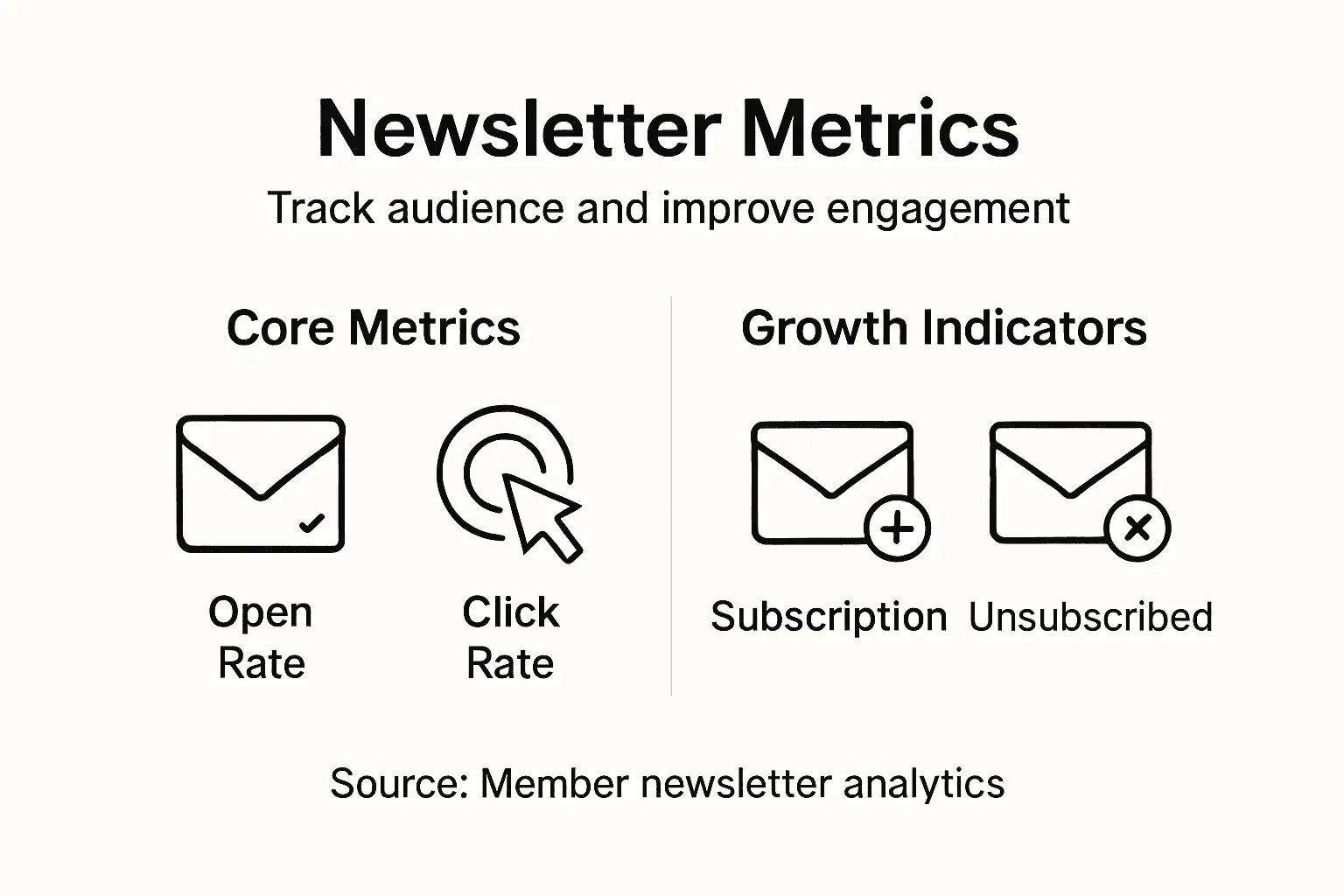 Newsletter Metrics

Track audience and improve engagement

Core Metrics

Open Rate

Click Rate

Growth Indicators

Subscription

Unsubscribed

Source: Member newsletter analytics